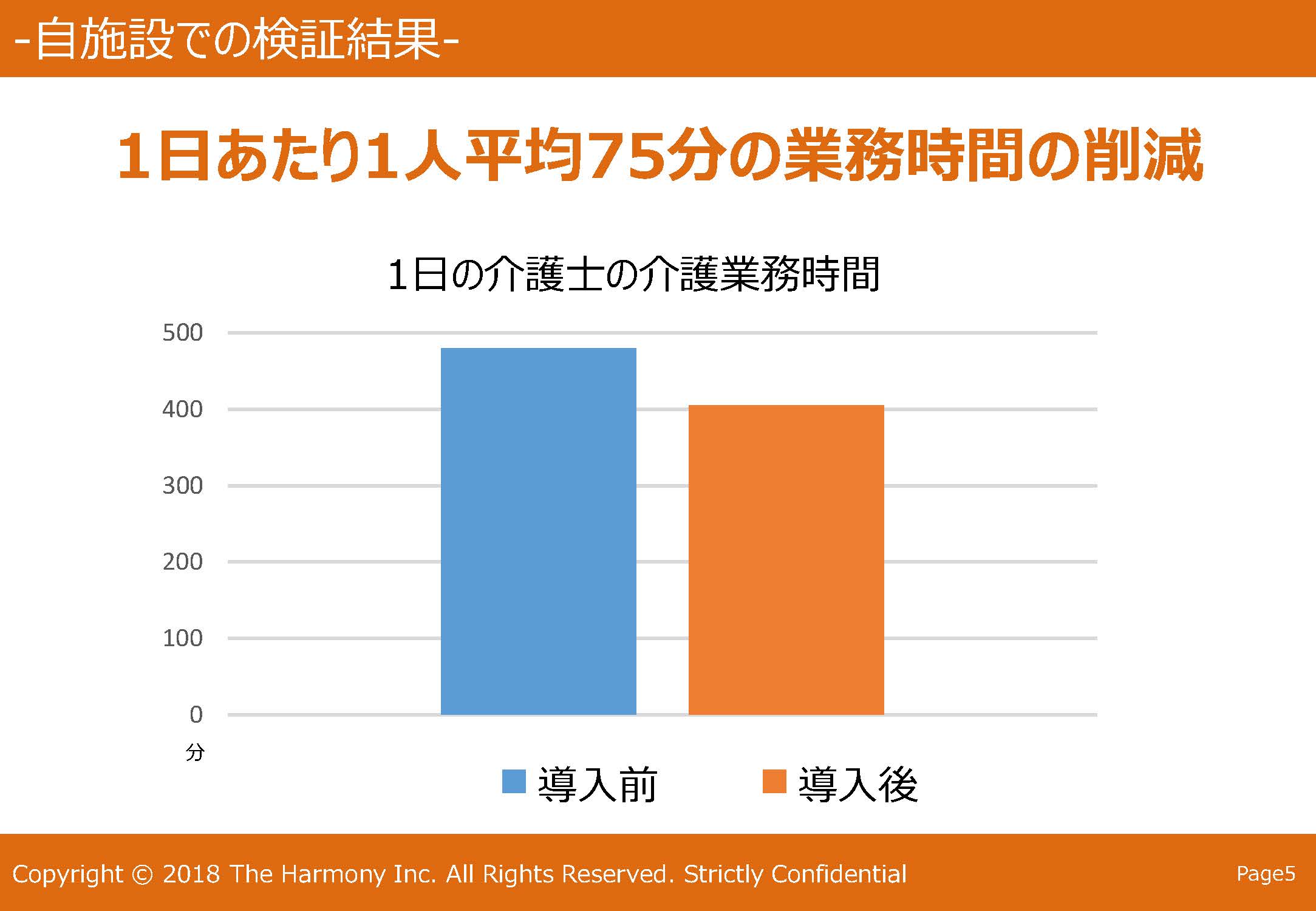 -自施設での検証結果-

1日あたり1人平均75分の業務時間の削減

1日の介護士の介護業務時間

500
400
300
200
100
0
分

導入前　導入後

Copyright © 2018 The Harmony Inc. All Rights Reserved. Strictly Confidential

Page5